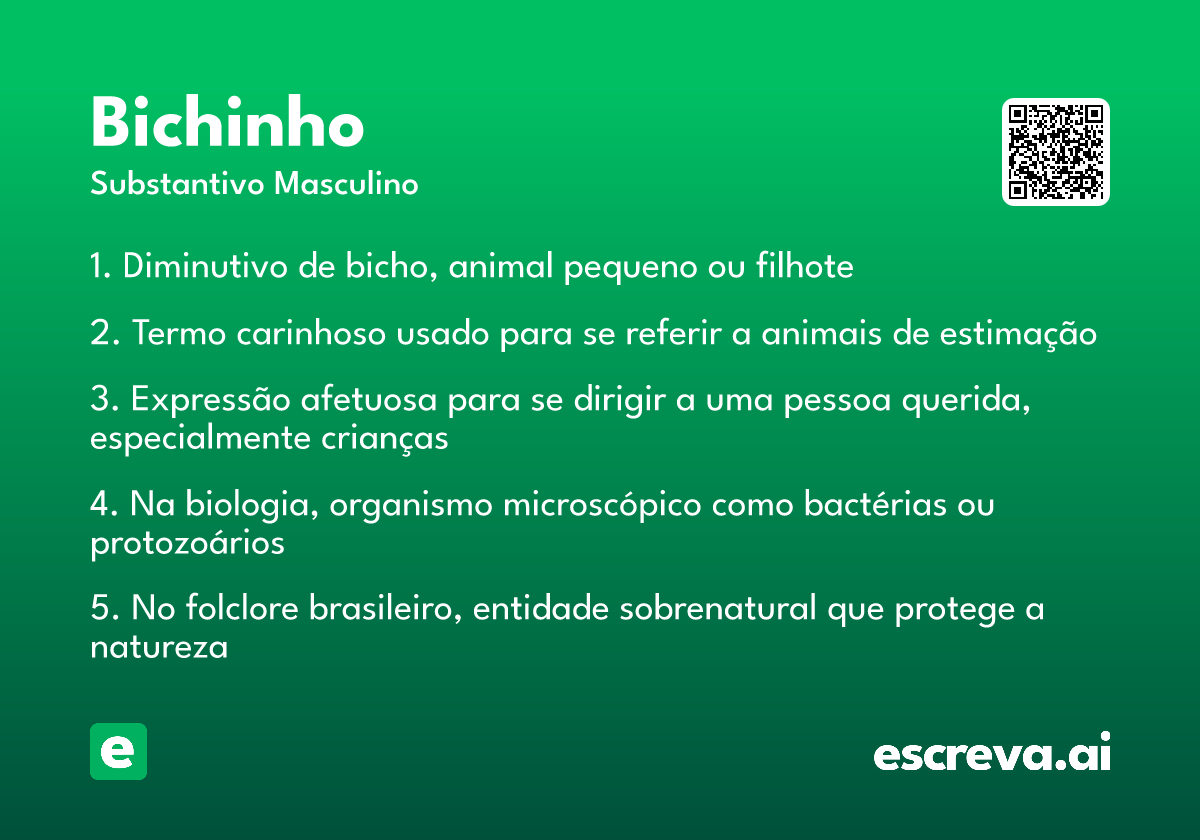 Bichinho
Substantivo Masculino

1. Diminutivo de bicho, animal pequeno ou filhote

2. Termo carinhoso usado para se referir a animais de estimação

3. Expressão afetuosa para se dirigir a uma pessoa querida, especialmente crianças

4. Na biologia, organismo microscópico como bactérias ou protozoários

5. No folclore brasileiro, entidade sobrenatural que protege a natureza

e

escreva.ai